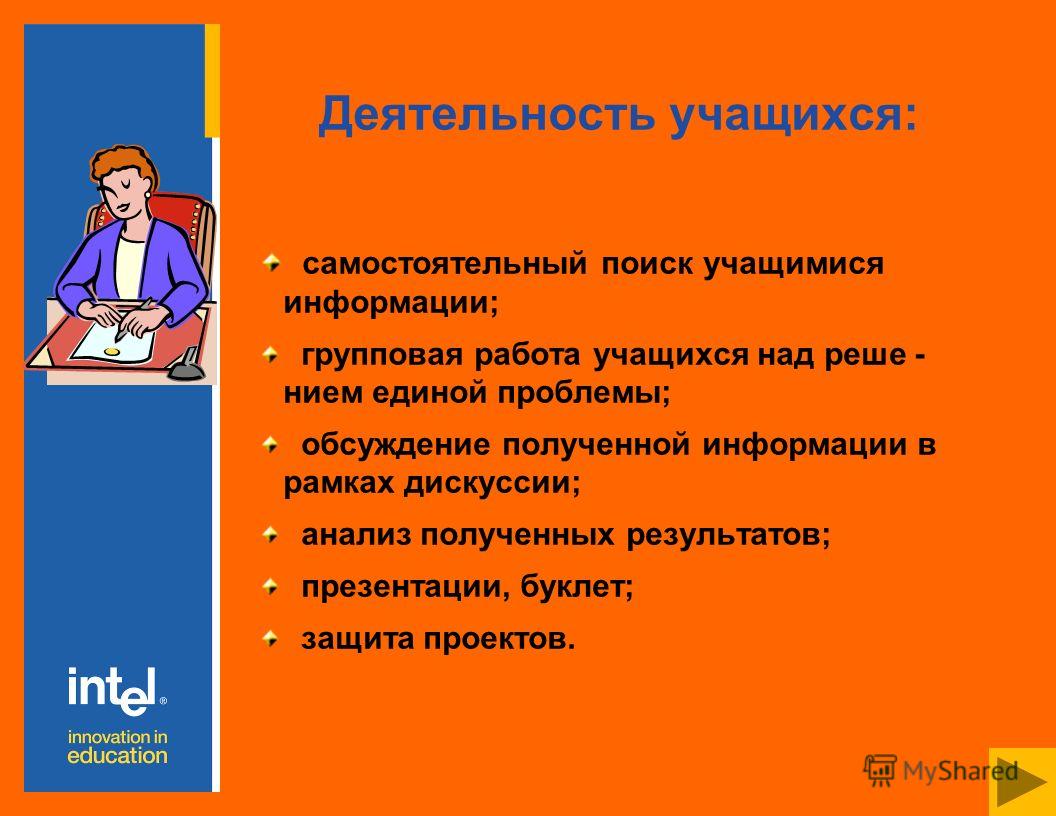 Деятельность учащихся:

самостоятельный поиск учащимися информации;

групповая работа учащихся над реше - нием единой проблемы;

обсуждение полученной информации в рамках дискуссии;

анализ полученных результатов;

презентации, буклет;

защита проектов.

intel®
innovation in
education

MyShared